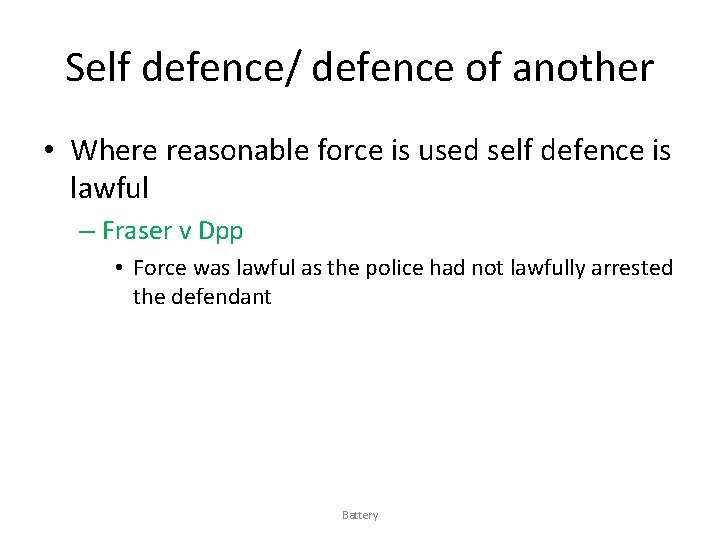 Self defence/ defence of another

• Where reasonable force is used self defence is lawful

– Fraser v Dpp

• Force was lawful as the police had not lawfully arrested the defendant

Battery